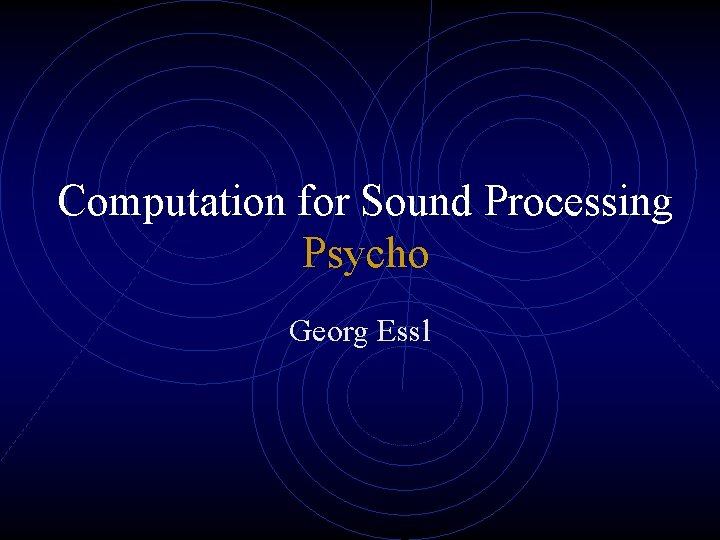 Computation for Sound Processing
Psycho

Georg Essl